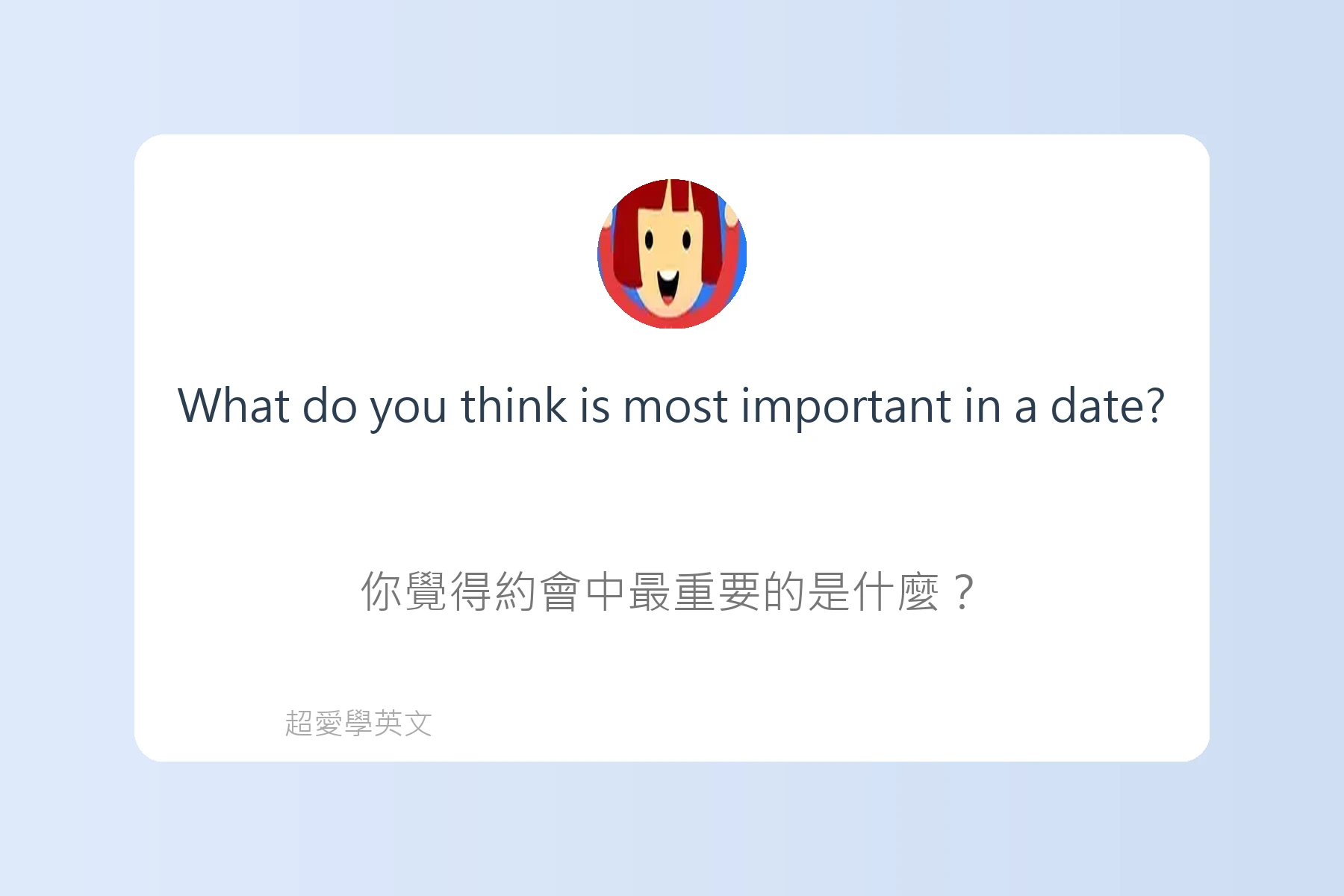 What do you think is most important in a date?

你覺得約會中最重要的是什麼？

超愛學英文